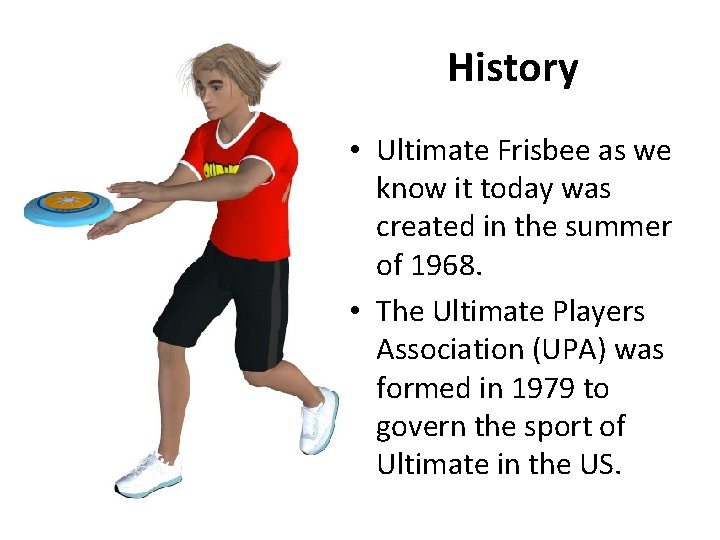 History

• Ultimate Frisbee as we know it today was created in the summer of 1968.

• The Ultimate Players Association (UPA) was formed in 1979 to govern the sport of Ultimate in the US.